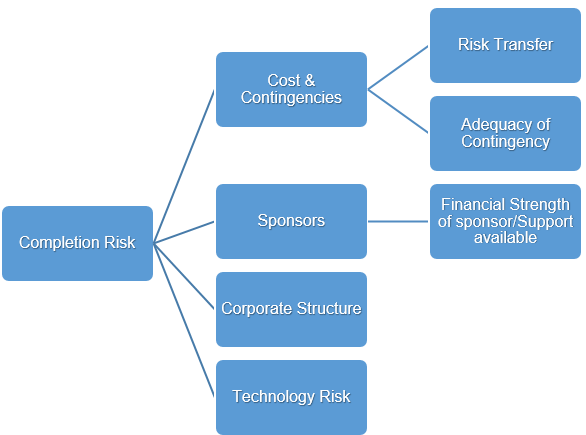 Completion Risk

Cost & Contingencies

Risk Transfer

Adequacy of Contingency

Sponsors

Financial Strength of sponsor/Support available

Corporate Structure

Technology Risk